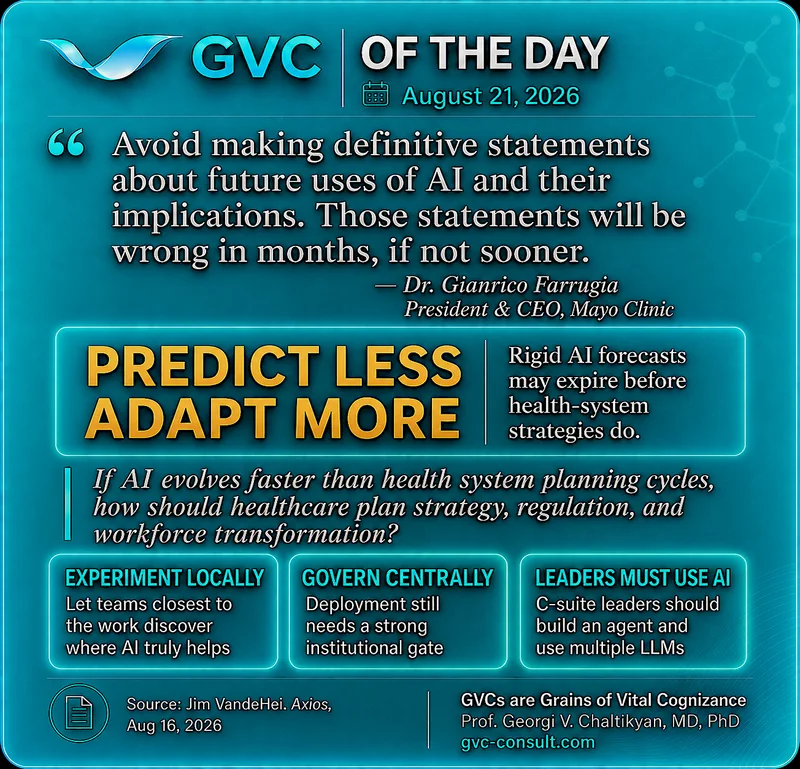 GVC | OF THE DAY

August 21, 2026

“ Avoid making definitive statements about future uses of AI and their implications. Those statements will be wrong in months, if not sooner.

— Dr. Gianrico Farrugia
President & CEO, Mayo Clinic

PREDICT LESS ADAPT MORE

Rigid AI forecasts may expire before health-system strategies do.

If AI evolves faster than health system planning cycles, how should healthcare plan strategy, regulation, and workforce transformation?

EXPERIMENT LOCALLY
Let teams closest to the work discover where AI truly helps

GOVERN CENTRALLY
Deployment still needs a strong institutional gate

LEADERS MUST USE AI
C-suite leaders should build an agent and use multiple LLMs

Source: Jim VandeHei. Axios, Aug 16, 2026

GVCs are Grains of Vital Cognizance
Prof. Georgi V. Chaltikyan, MD, PhD
gvc-consult.com